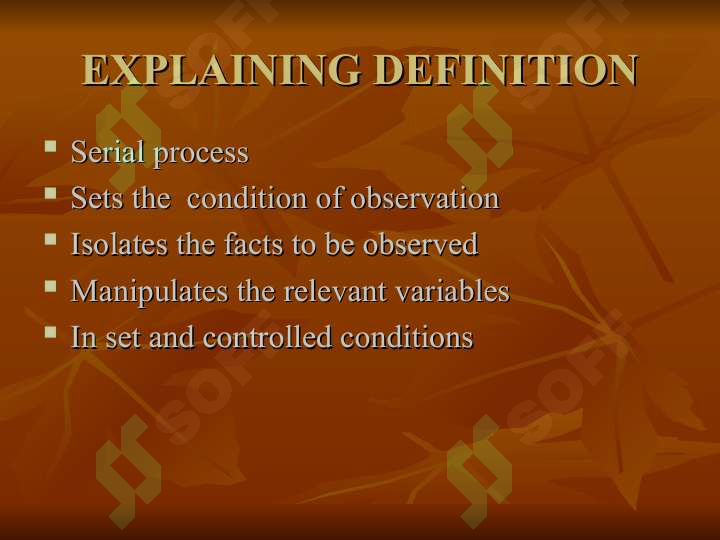 EXPLAINING DEFINITION

- Serial process
- Sets the condition of observation
- Isolates the facts to be observed
- Manipulates the relevant variables
- In set and controlled conditions

SOFI SOFI SOFI SOFI